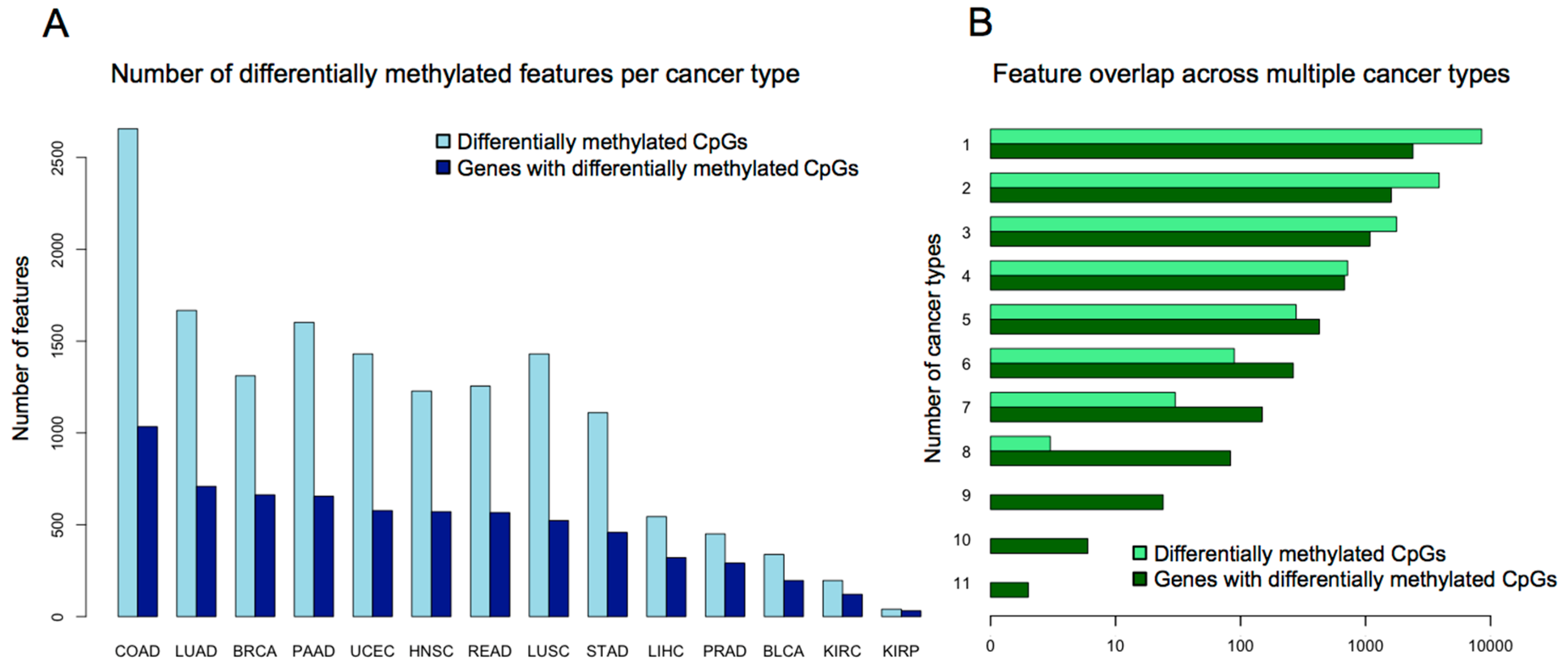 A

Number of differentially methylated features per cancer type

Differentially methylated CpGs
Genes with differentially methylated CpGs

Number of features

0
500
1000
1500
2000
2500

COAD LUAD BRCA PAAD UCEC HNSC READ LUSC STAD LIHC PRAD BLCA KIRC KIRP

B

Feature overlap across multiple cancer types

Number of cancer types

1
2
3
4
5
6
7
8
9
10
11

Differentially methylated CpGs
Genes with differentially methylated CpGs

0 10 100 1000 10000